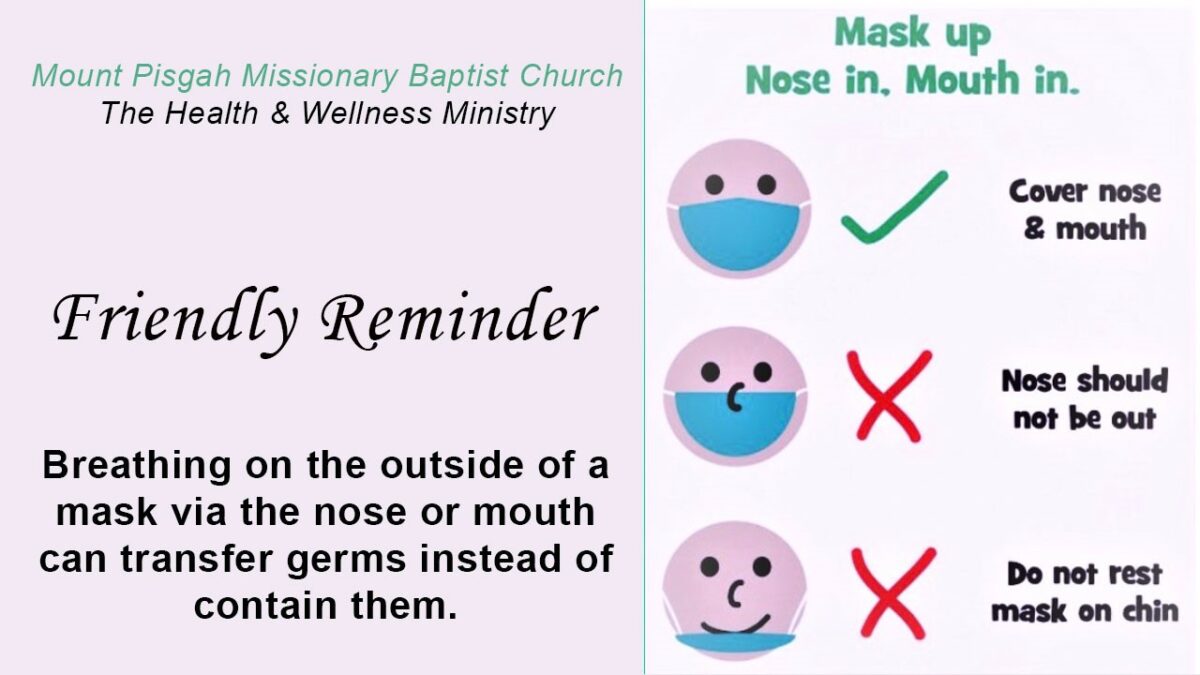 Mount Pisgah Missionary Baptist Church
The Health & Wellness Ministry

Friendly Reminder

Breathing on the outside of a mask via the nose or mouth can transfer germs instead of contain them.

Mask up
Nose in, Mouth in.

Cover nose & mouth

Nose should not be out

Do not rest mask on chin